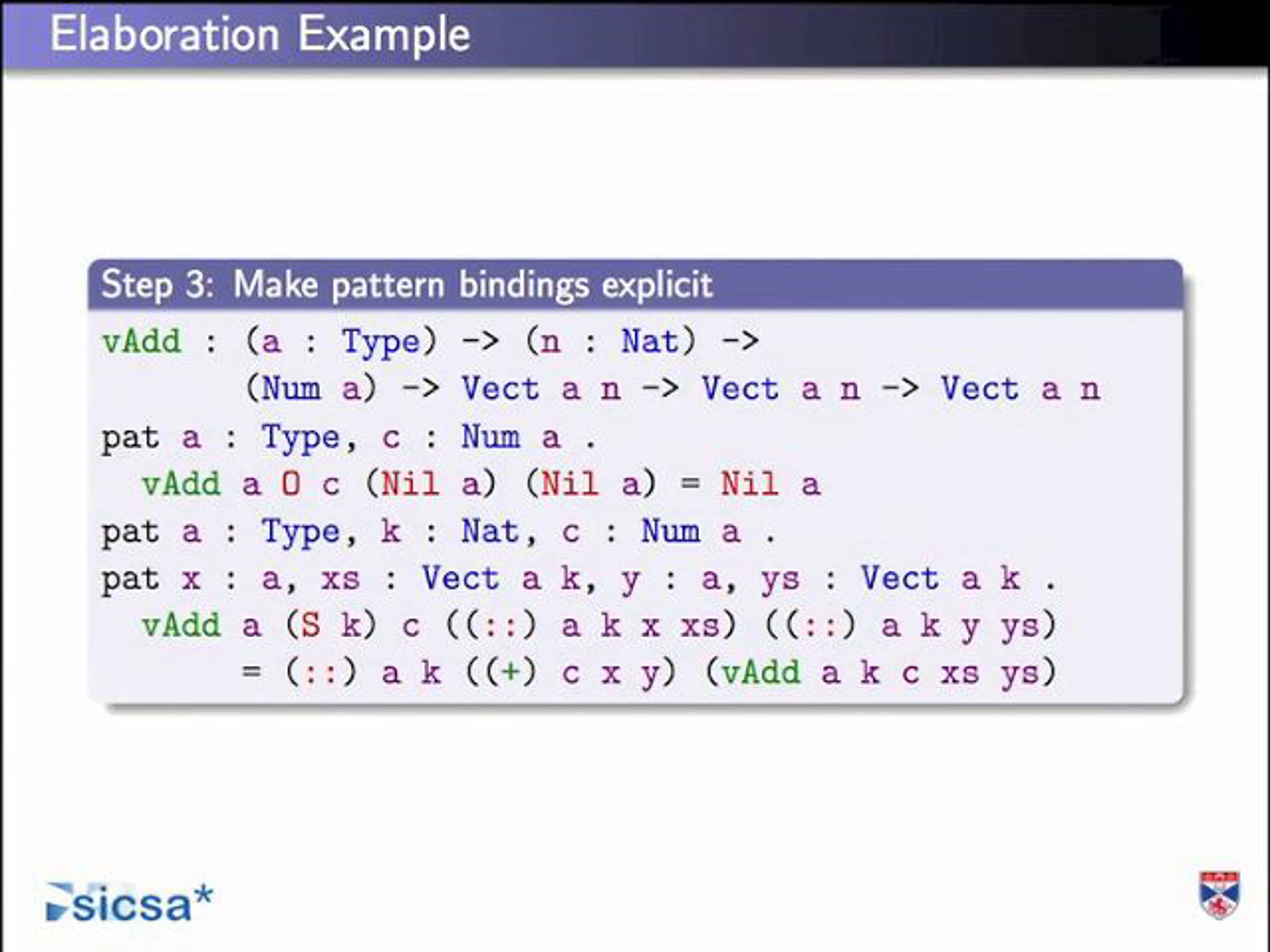 Elaboration Example

Step 3: Make pattern bindings explicit

vAdd : (a : Type) -> (n : Nat) ->
       (Num a) -> Vect a n -> Vect a n -> Vect a n
pat a : Type, c : Num a .
  vAdd a O c (Nil a) (Nil a) = Nil a
pat a : Type, k : Nat, c : Num a .
pat x : a, xs : Vect a k, y : a, ys : Vect a k .
  vAdd a (S k) c ((::) a k x xs) ((::) a k y ys)
       = (::) a k ((+) c x y) (vAdd a k c xs ys)

sicsa*